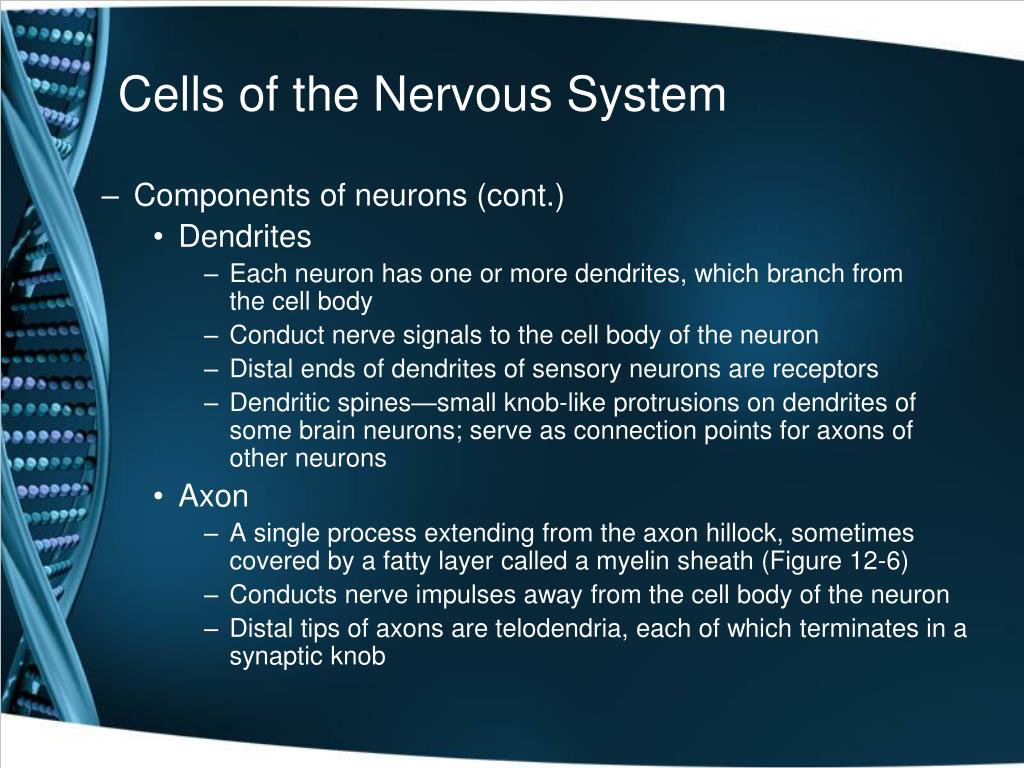 Cells of the Nervous System

– Components of neurons (cont.)
• Dendrites
– Each neuron has one or more dendrites, which branch from the cell body
– Conduct nerve signals to the cell body of the neuron
– Distal ends of dendrites of sensory neurons are receptors
– Dendritic spines—small knob-like protrusions on dendrites of some brain neurons; serve as connection points for axons of other neurons
• Axon
– A single process extending from the axon hillock, sometimes covered by a fatty layer called a myelin sheath (Figure 12-6)
– Conducts nerve impulses away from the cell body of the neuron
– Distal tips of axons are telodendria, each of which terminates in a synaptic knob